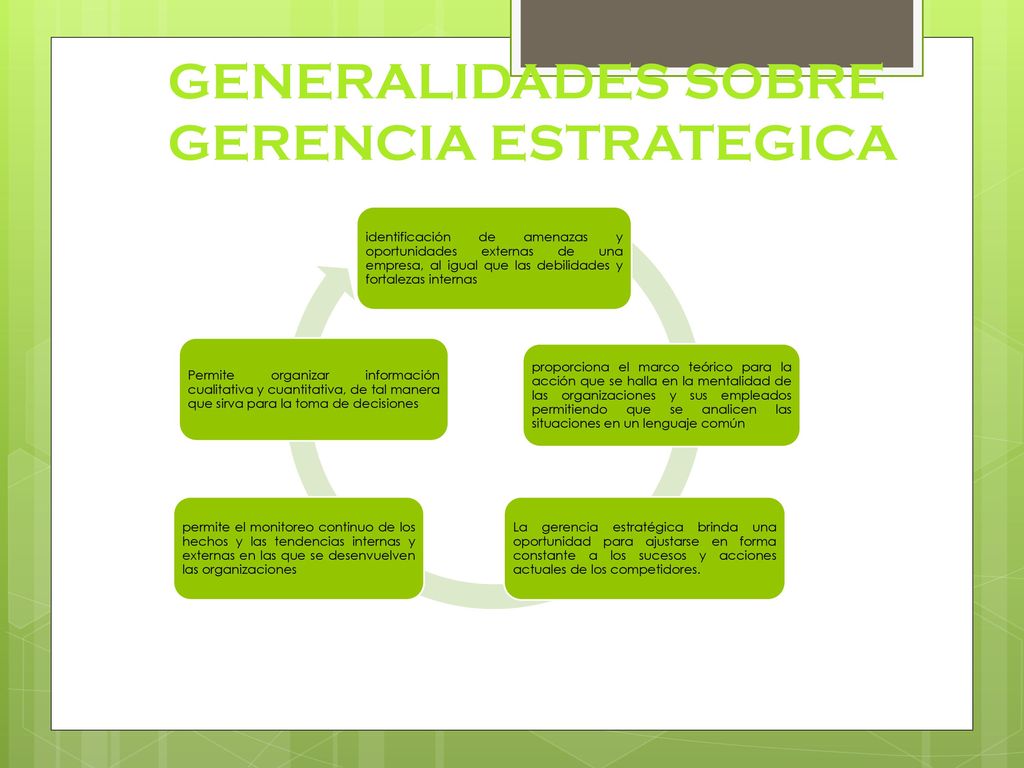 GENERALIDADES SOBRE GERENCIA ESTRATEGICA

identificación de amenazas y oportunidades externas de una empresa, al igual que las debilidades y fortalezas internas

proporciona el marco teórico para la acción que se halla en la mentalidad de las organizaciones y sus empleados permitiendo que se analicen las situaciones en un lenguaje común

La gerencia estratégica brinda una oportunidad para ajustarse en forma constante a los sucesos y acciones actuales de los competidores.

permite el monitoreo continuo de los hechos y las tendencias internas y externas en las que se desenvuelven las organizaciones

Permite organizar información cualitativa y cuantitativa, de tal manera que sirva para la toma de decisiones